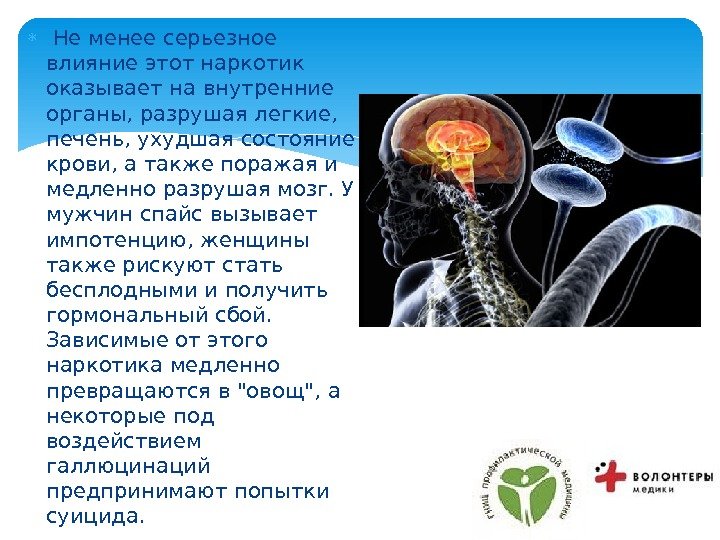 Не менее серьезное влияние этот наркотик оказывает на внутренние органы, разрушая легкие, печень, ухудшая состояние крови, а также поражая и медленно разрушая мозг. У мужчин спайс вызывает импотенцию, женщины также рискуют стать бесплодными и получить гормональный сбой. Зависимые от этого наркотика медленно превращаются в "овощ", а некоторые под воздействием галлюцинаций предпринимают попытки суицида.

ГНИЦ профилактической медицины

ВОЛОНТЕРЫ медики